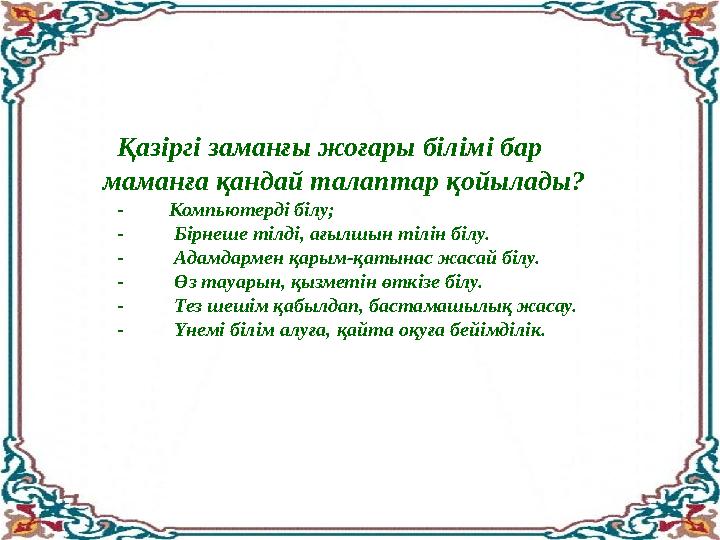 Қазіргі заманғы жоғары білімі бар маманға қандай талаптар қойылады?

- Компьютерді білу;
- Бірнеше тілді, ағылшын тілін білу.
- Адамдармен қарым-қатынас жасай білу.
- Өз тауарын, қызметін өткізе білу.
- Тез шешім қабылдап, бастамашылық жасау.
- Үнемі білім алуға, қайта оқуға бейімділік.